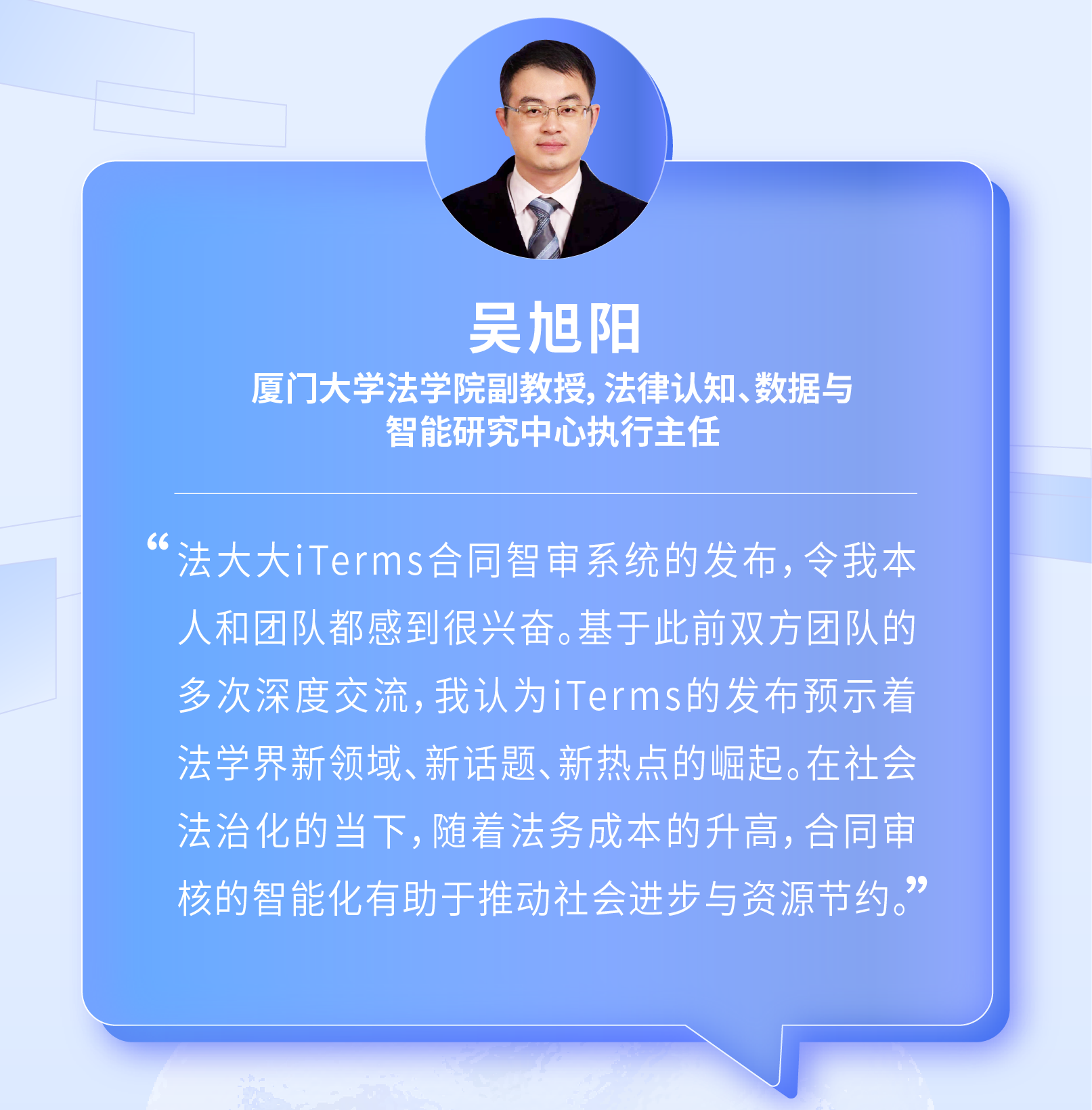 吴旭阳

厦门大学法学院副教授，法律认知、数据与智能研究中心执行主任

“法大大iTerms合同智审系统的发布，令我本人和团队都感到很兴奋。基于此前双方团队的多次深度交流，我认为iTerms的发布预示着法学界新领域、新话题、新热点的崛起。在社会法治化的当下，随着法务成本的升高，合同审核的智能化有助于推动社会进步与资源节约。”